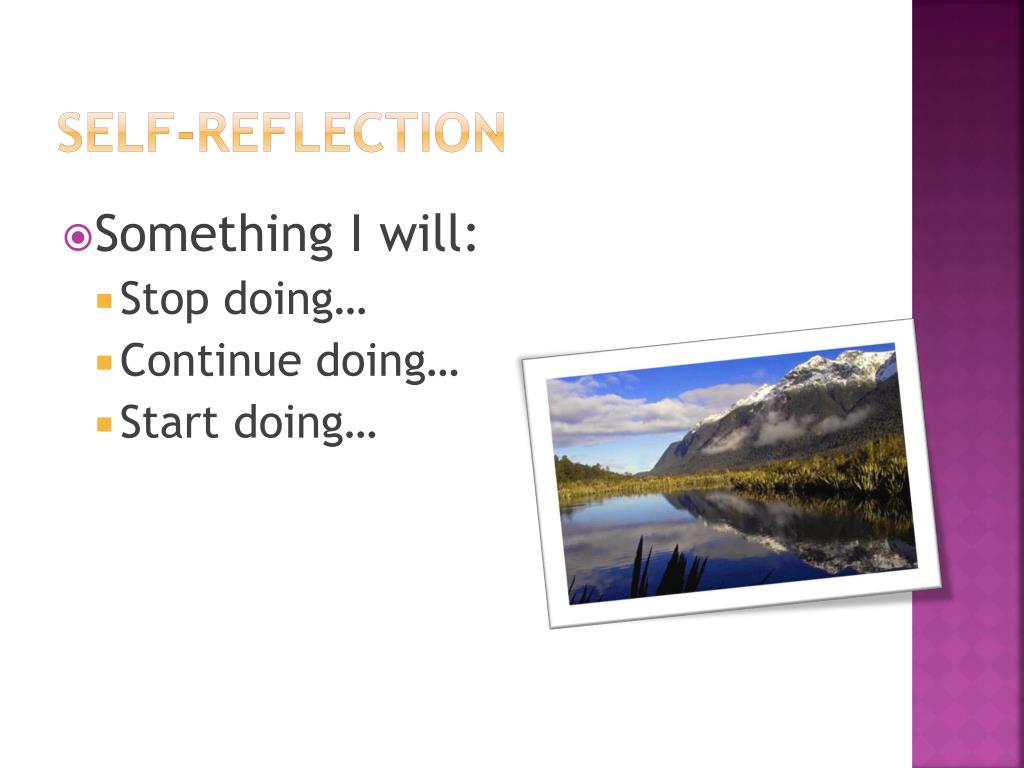 SELF-REFLECTION

Something I will:
Stop doing…
Continue doing…
Start doing…